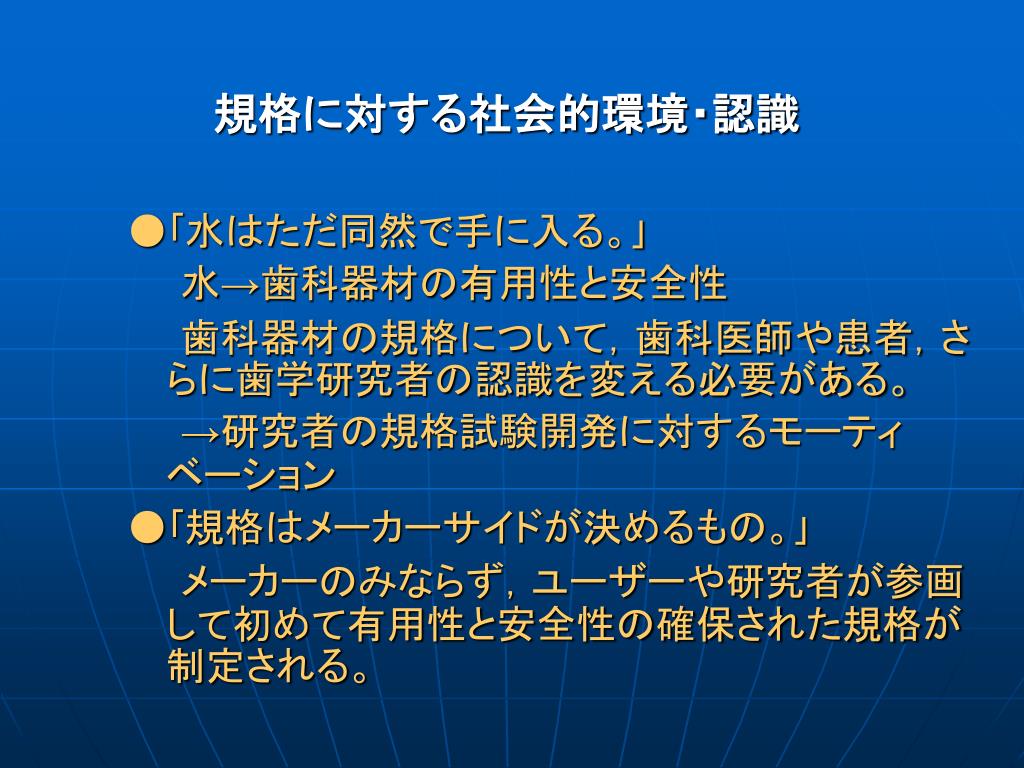 規格に対する社会的環境･認識

●「水はただ同然で手に入る。」
水→歯科器材の有用性と安全性
歯科器材の規格について，歯科医師や患者，さらに歯学研究者の認識を変える必要がある。
→研究者の規格試験開発に対するモーティベーション

●「規格はメーカーサイドが決めるもの。」
メーカーのみならず，ユーザーや研究者が参画して初めて有用性と安全性の確保された規格が制定される。